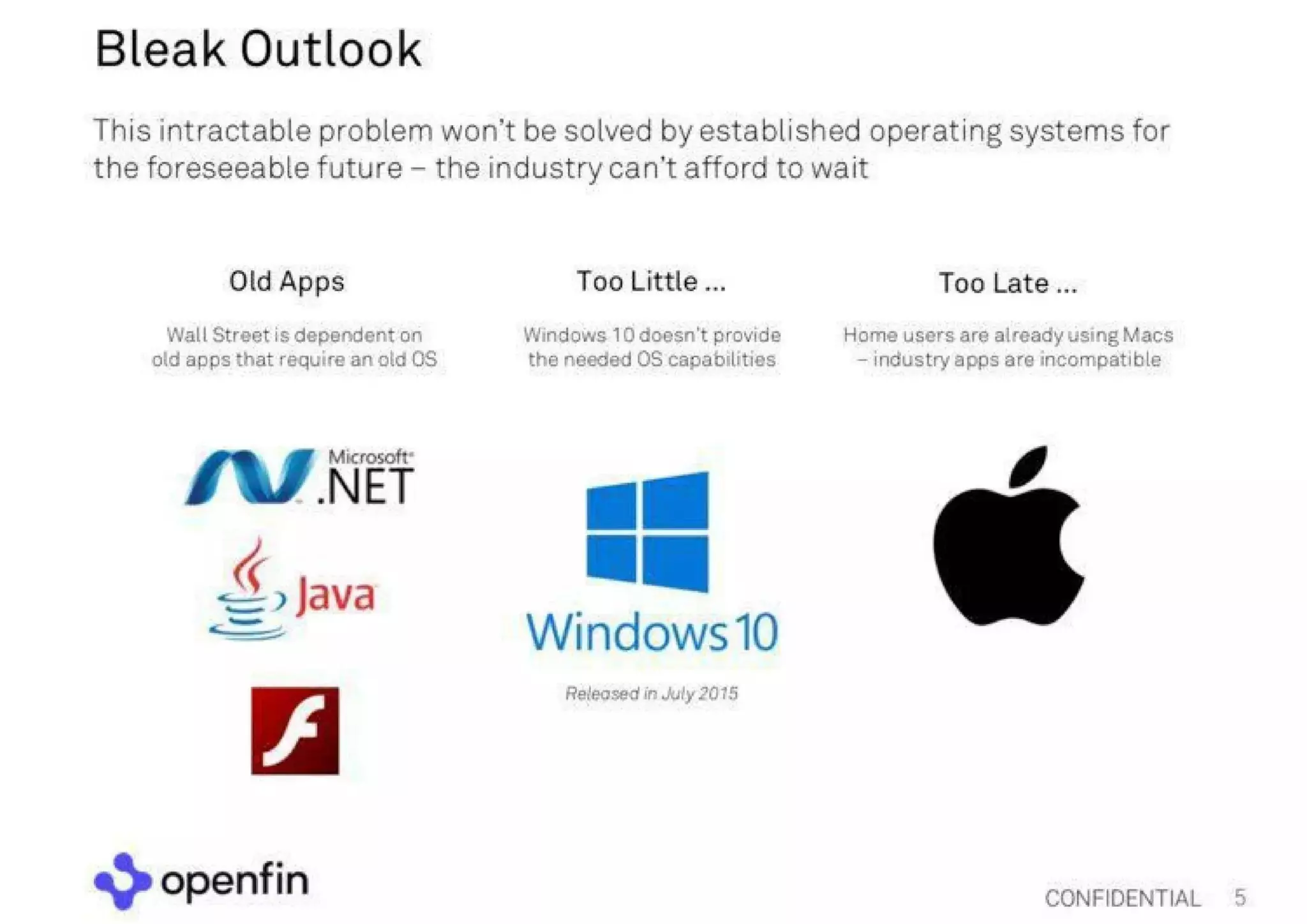 Bleak Outlook

This intractable problem won't be solved by established operating systems for the foreseeable future – the industry can't afford to wait

Old Apps

Wall Street is dependent on old apps that require an old OS

Microsoft .NET

Java

Too Little ...

Windows 10 doesn't provide the needed OS capabilities

Windows 10

Released in July 2015

Too Late ...

Home users are already using Macs – industry apps are incompatible

openfin

CONFIDENTIAL 5